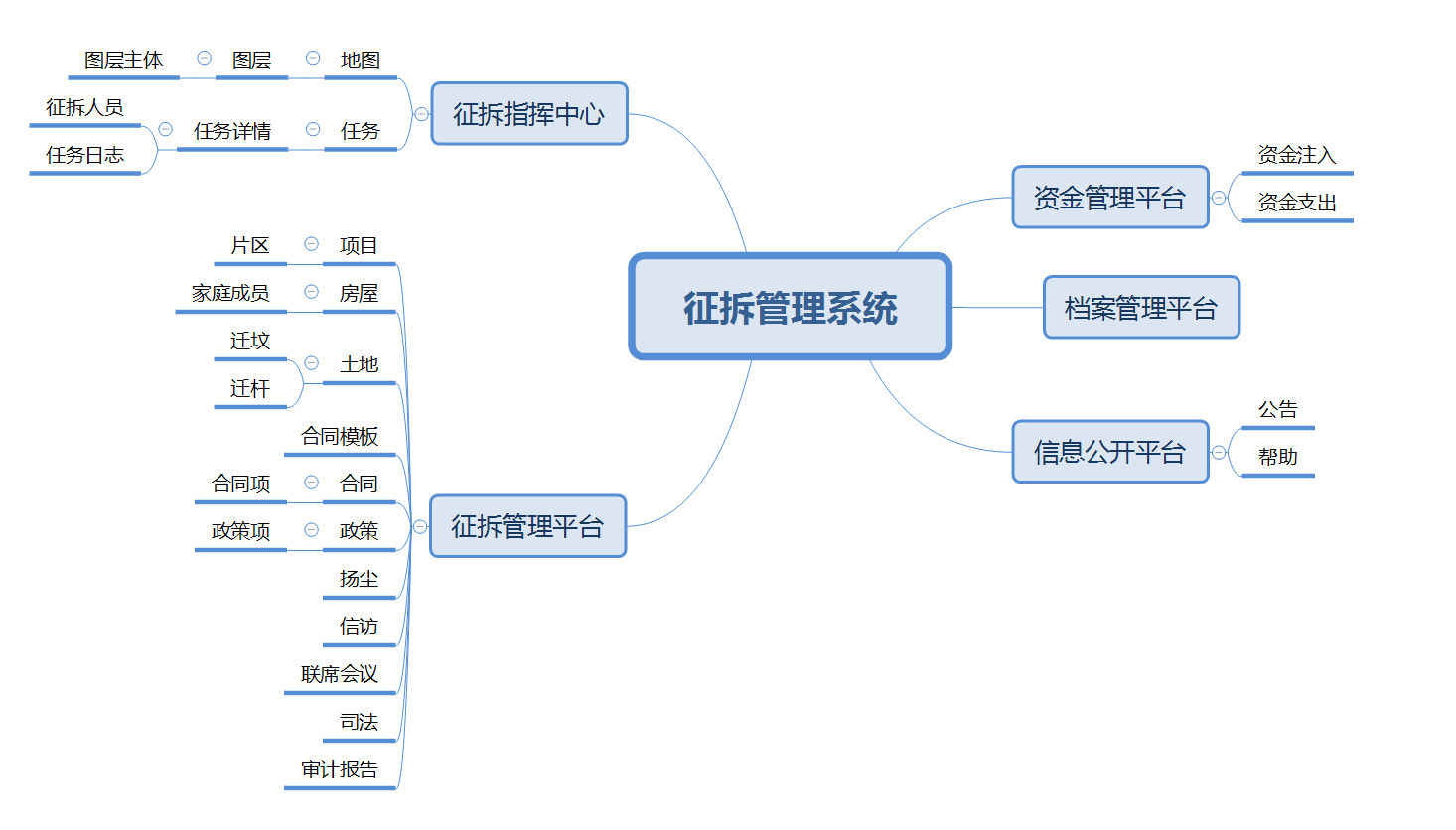 征拆管理系统

征拆指挥中心
地图
图层
图层主体
任务
任务详情
征拆人员
任务日志

征拆管理平台
项目
片区
房屋
家庭成员
土地
迁坟
迁杆
合同模板
合同
合同项
政策
政策项
扬尘
信访
联席会议
司法
审计报告

资金管理平台
资金注入
资金支出

档案管理平台

信息公开平台
公告
帮助